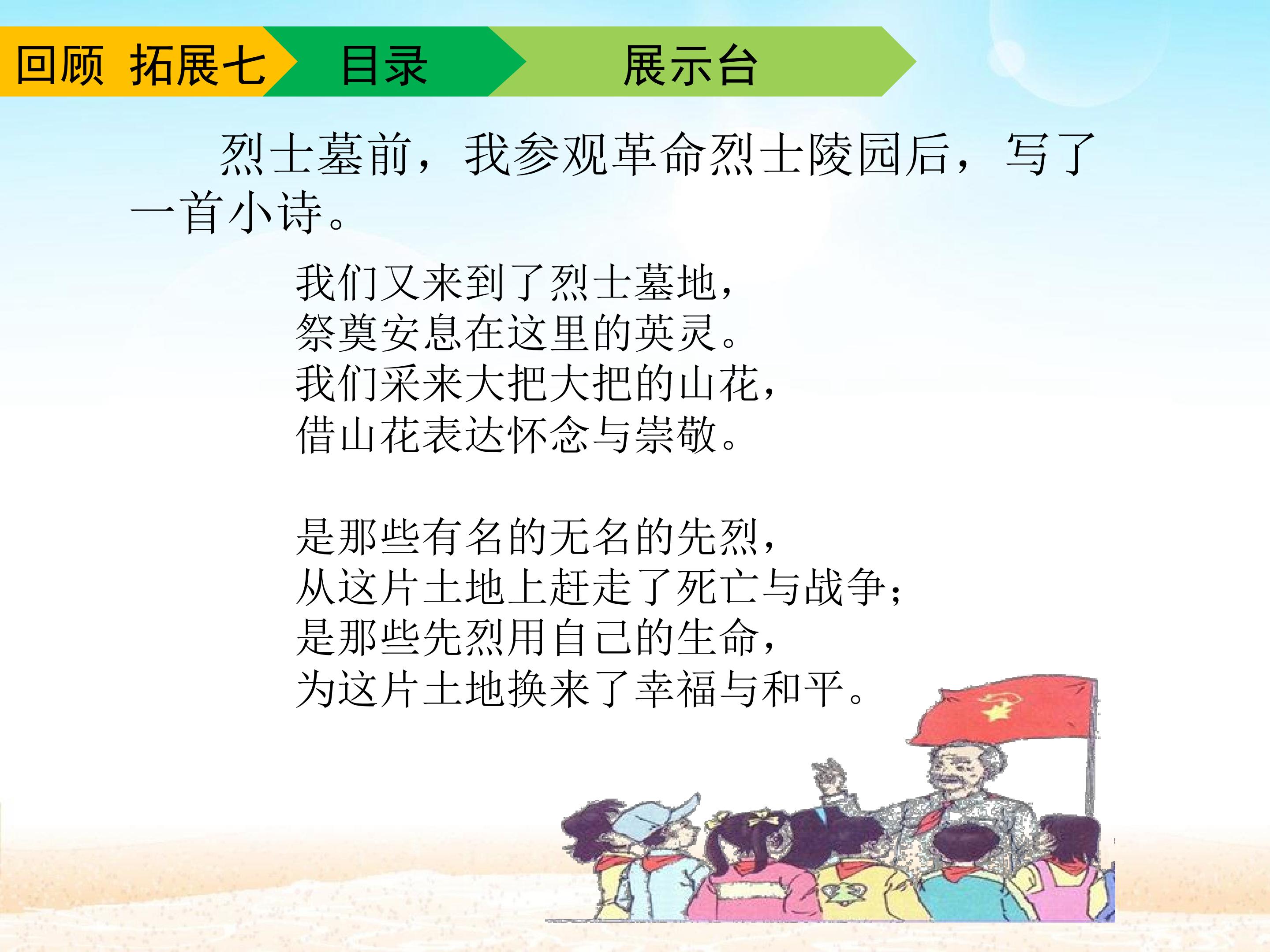 回顾 拓展七

目录

展示台

烈士墓前，我参观革命烈士陵园后，写了一首小诗。

我们又来到了烈士墓地，
祭奠安息在这里的英灵。
我们采来大把大把的山花，
借山花表达怀念与崇敬。

是那些有名的无名的先烈，
从这片土地上赶走了死亡与战争；
是那些先烈用自己的生命，
为这片土地换来了幸福与和平。